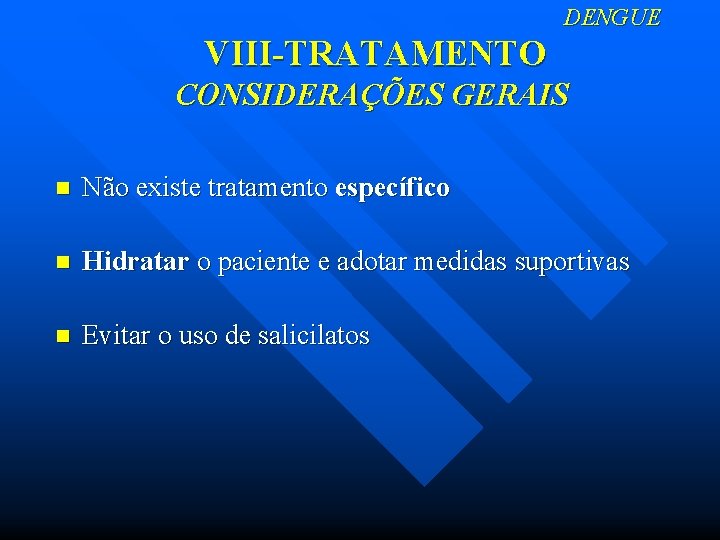 DENGUE

VIII-TRATAMENTO
CONSIDERAÇÕES GERAIS

Não existe tratamento específico

Hidratar o paciente e adotar medidas suportivas

Evitar o uso de salicilatos